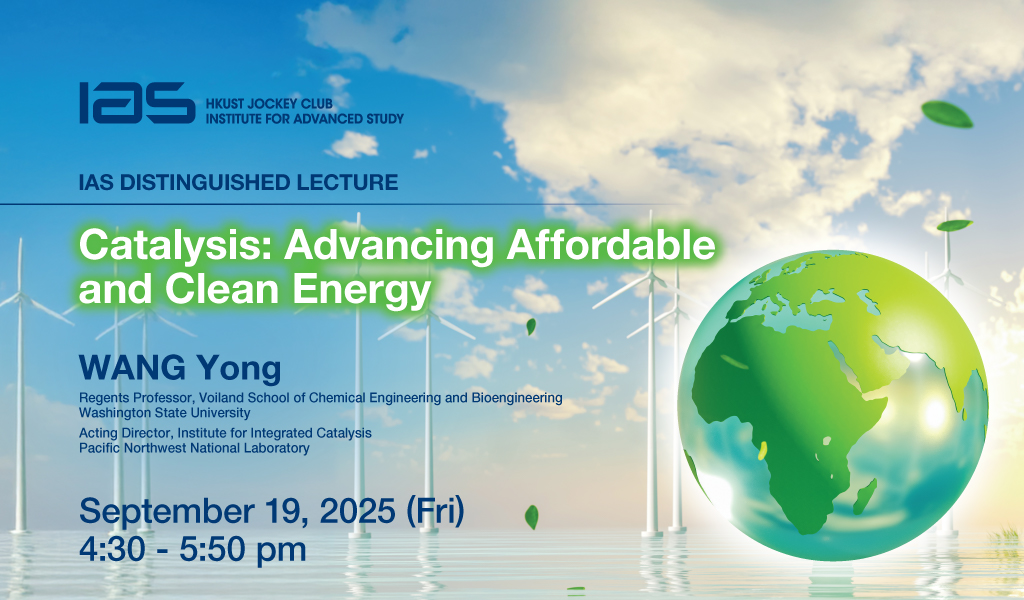 IAS HKUST JOCKEY CLUB INSTITUTE FOR ADVANCED STUDY

IAS DISTINGUISHED LECTURE

Catalysis: Advancing Affordable and Clean Energy

WANG Yong

Regents Professor, Voiland School of Chemical Engineering and Bioengineering
Washington State University

Acting Director, Institute for Integrated Catalysis
Pacific Northwest National Laboratory

September 19, 2025 (Fri)
4:30 - 5:50 pm